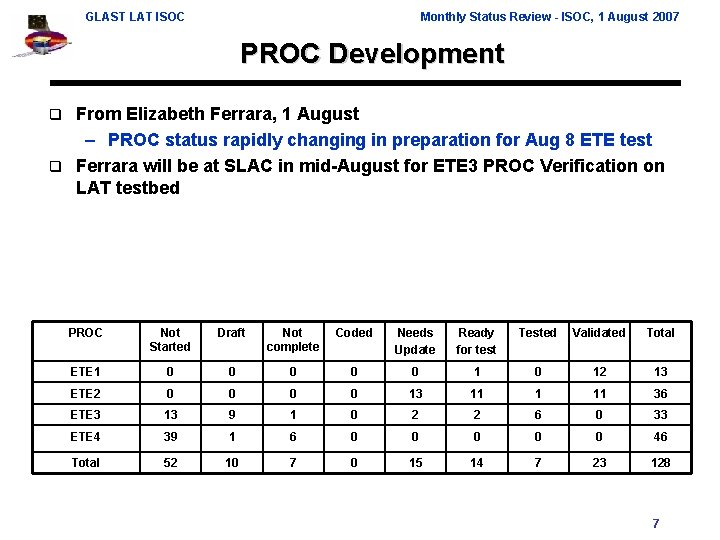 GLAST LAT ISOC

Monthly Status Review - ISOC, 1 August 2007

PROC Development

❑ From Elizabeth Ferrara, 1 August

– PROC status rapidly changing in preparation for Aug 8 ETE test

❑ Ferrara will be at SLAC in mid-August for ETE3 PROC Verification on LAT testbed

| PROC | Not Started | Draft | Not complete | Coded | Needs Update | Ready for test | Tested | Validated | Total |
|---|---|---|---|---|---|---|---|---|---|
| ETE1 | 0 | 0 | 0 | 0 | 0 | 1 | 0 | 12 | 13 |
| ETE2 | 0 | 0 | 0 | 0 | 13 | 11 | 1 | 11 | 36 |
| ETE3 | 13 | 9 | 1 | 0 | 2 | 2 | 6 | 0 | 33 |
| ETE4 | 39 | 1 | 6 | 0 | 0 | 0 | 0 | 0 | 46 |
| Total | 52 | 10 | 7 | 0 | 15 | 14 | 7 | 23 | 128 |

7